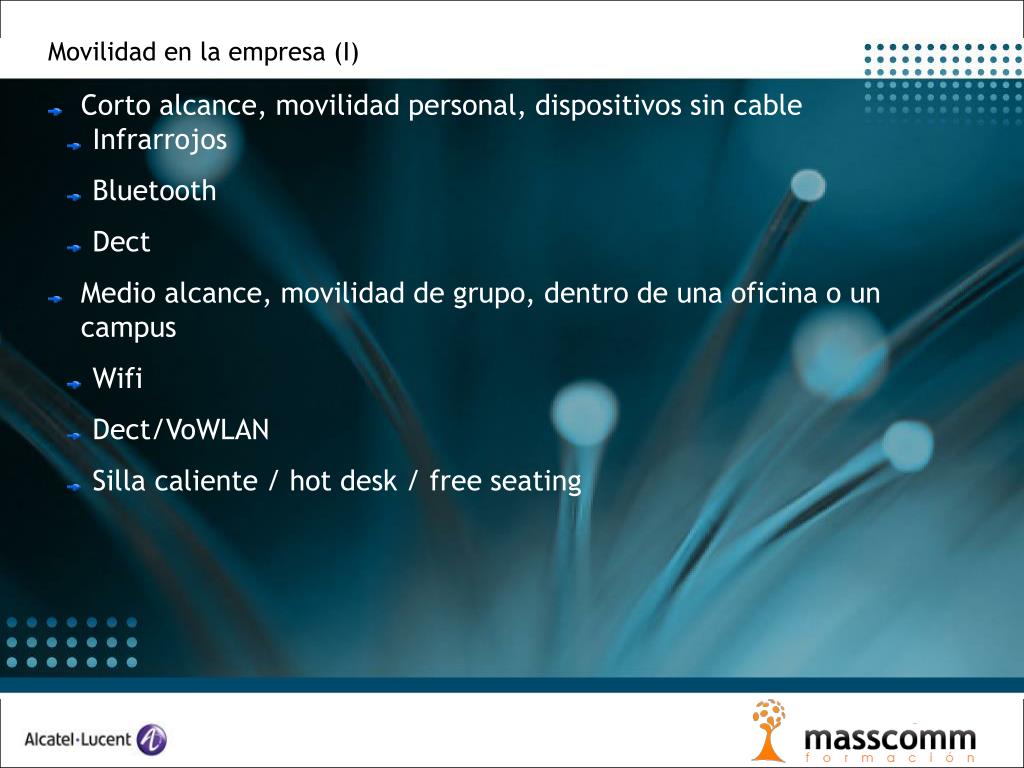 Movilidad en la empresa (I)

Corto alcance, movilidad personal, dispositivos sin cable

Infrarrojos

Bluetooth

Dect

Medio alcance, movilidad de grupo, dentro de una oficina o un campus

Wifi

Dect/VoWLAN

Silla caliente / hot desk / free seating

Alcatel·Lucent

masscomm
formacion